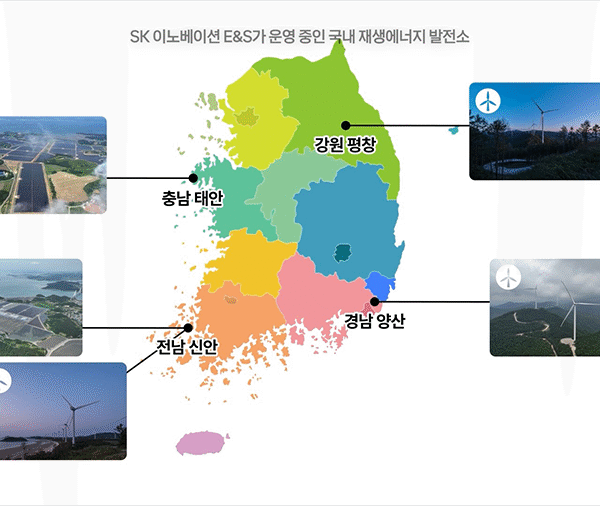 SK 이노베이션 E&S가 운영 중인 국내 재생에너지 발전소

강원 평창

충남 태안

경남 양산

전남 신안